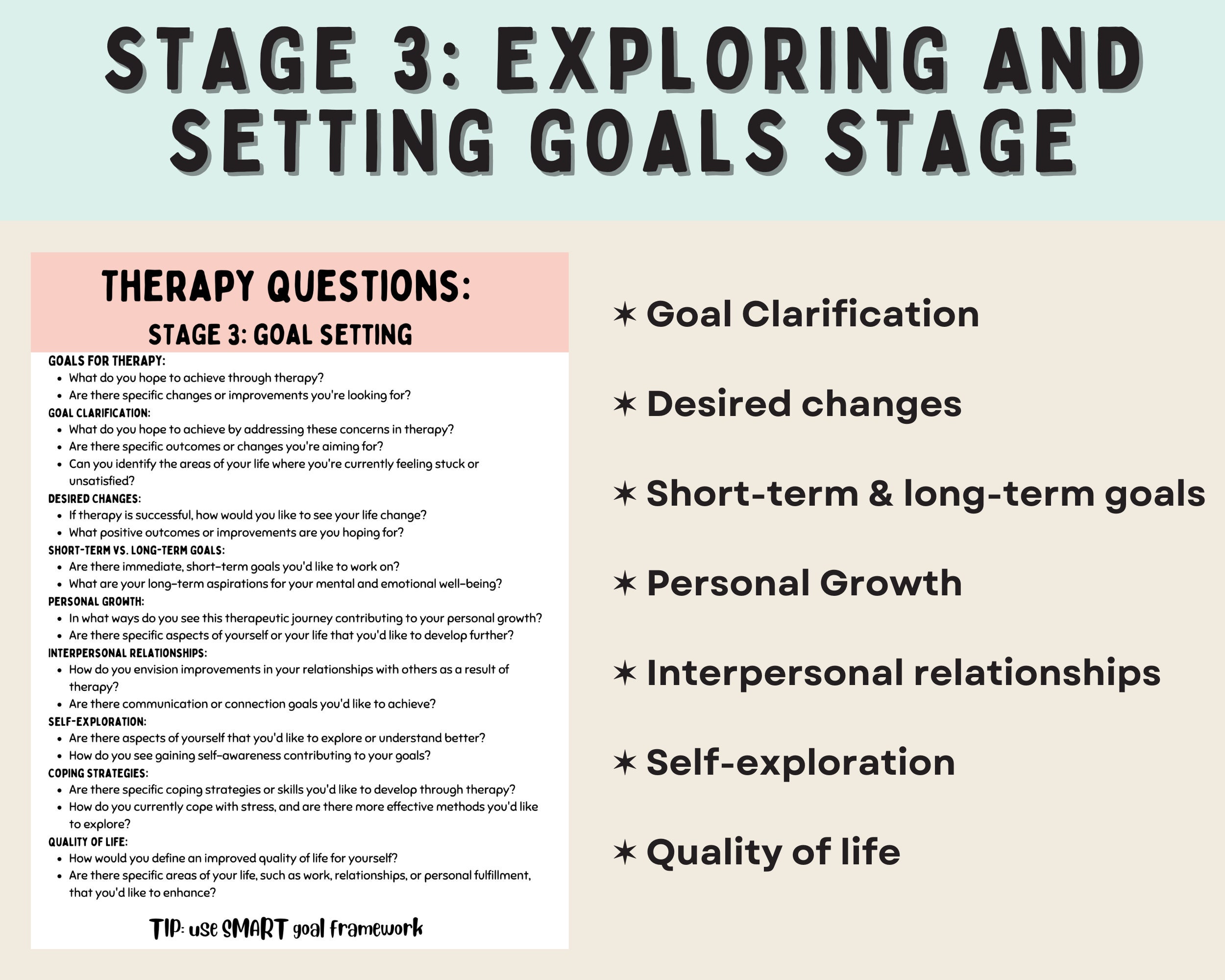 STAGE 3: EXPLORING AND SETTING GOALS STAGE

THERAPY QUESTIONS:
STAGE 3: GOAL SETTING

GOALS FOR THERAPY:
- What do you hope to achieve through therapy?
- Are there specific changes or improvements you're looking for?

GOAL CLARIFICATION:
- What do you hope to achieve by addressing these concerns in therapy?
- Are there specific outcomes or changes you're aiming for?
- Can you identify the areas of your life where you're currently feeling stuck or unsatisfied?

DESIRED CHANGES:
- If therapy is successful, how would you like to see your life change?
- What positive outcomes or improvements are you hoping for?

SHORT-TERM VS. LONG-TERM GOALS:
- Are there immediate, short-term goals you'd like to work on?
- What are your long-term aspirations for your mental and emotional well-being?

PERSONAL GROWTH:
- In what ways do you see this therapeutic journey contributing to your personal growth?
- Are there specific aspects of yourself or your life that you'd like to develop further?

INTERPERSONAL RELATIONSHIPS:
- How do you envision improvements in your relationships with others as a result of therapy?
- Are there communication or connection goals you'd like to achieve?

SELF-EXPLORATION:
- Are there aspects of yourself that you'd like to explore or understand better?
- How do you see gaining self-awareness contributing to your goals?

COPING STRATEGIES:
- Are there specific coping strategies or skills you'd like to develop through therapy?
- How do you currently cope with stress, and are there more effective methods you'd like to explore?

QUALITY OF LIFE:
- How would you define an improved quality of life for yourself?
- Are there specific areas of your life, such as work, relationships, or personal fulfillment, that you'd like to enhance?

TIP: use SMART goal framework

✶ Goal Clarification

✶ Desired changes

✶ Short-term & long-term goals

✶ Personal Growth

✶ Interpersonal relationships

✶ Self-exploration

✶ Quality of life